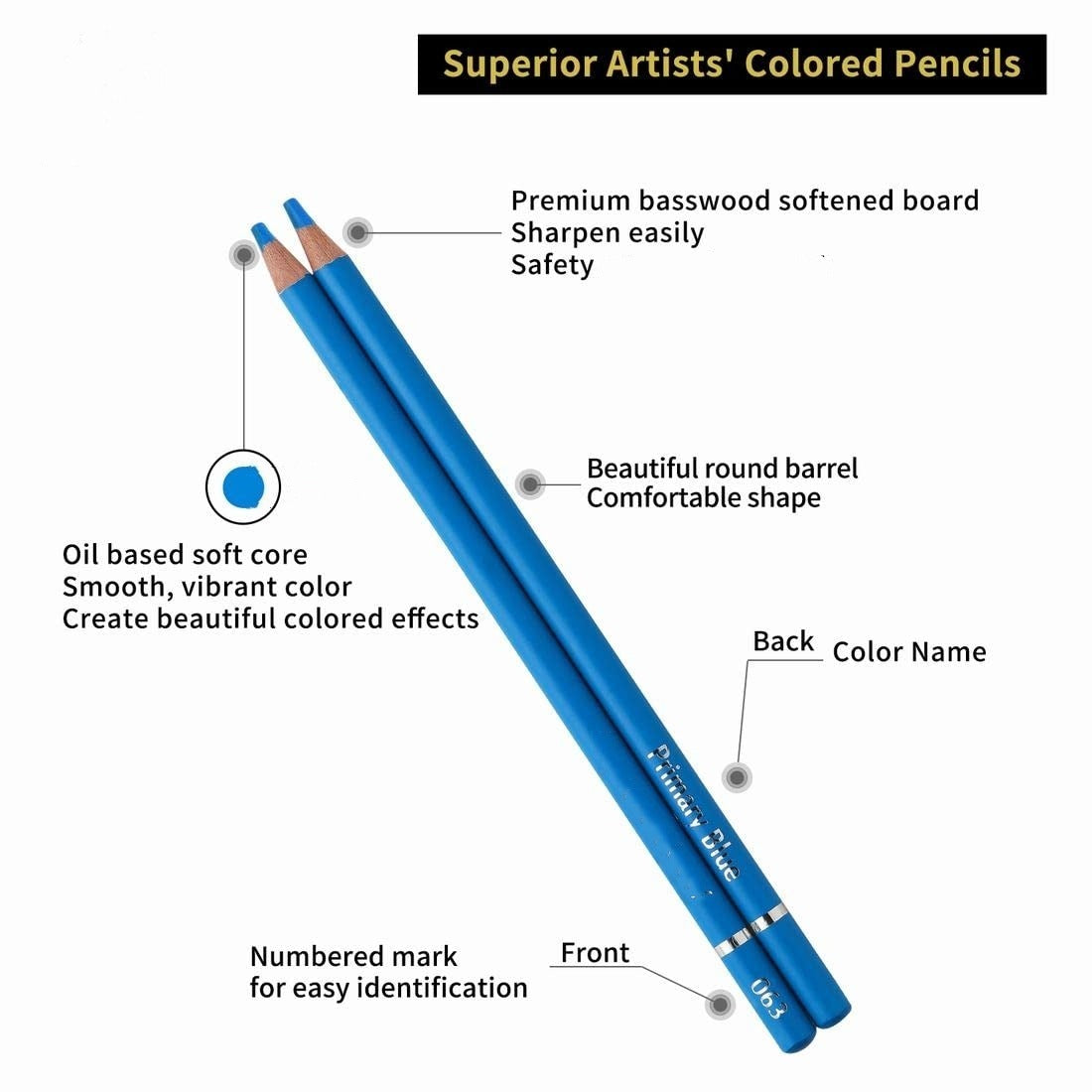 Superior Artists' Colored Pencils

Premium basswood softened board
Sharpen easily
Safety

Beautiful round barrel
Comfortable shape

Oil based soft core
Smooth, vibrant color
Create beautiful colored effects

Back Color Name

Primary Blue

Numbered mark
for easy identification

Front

063